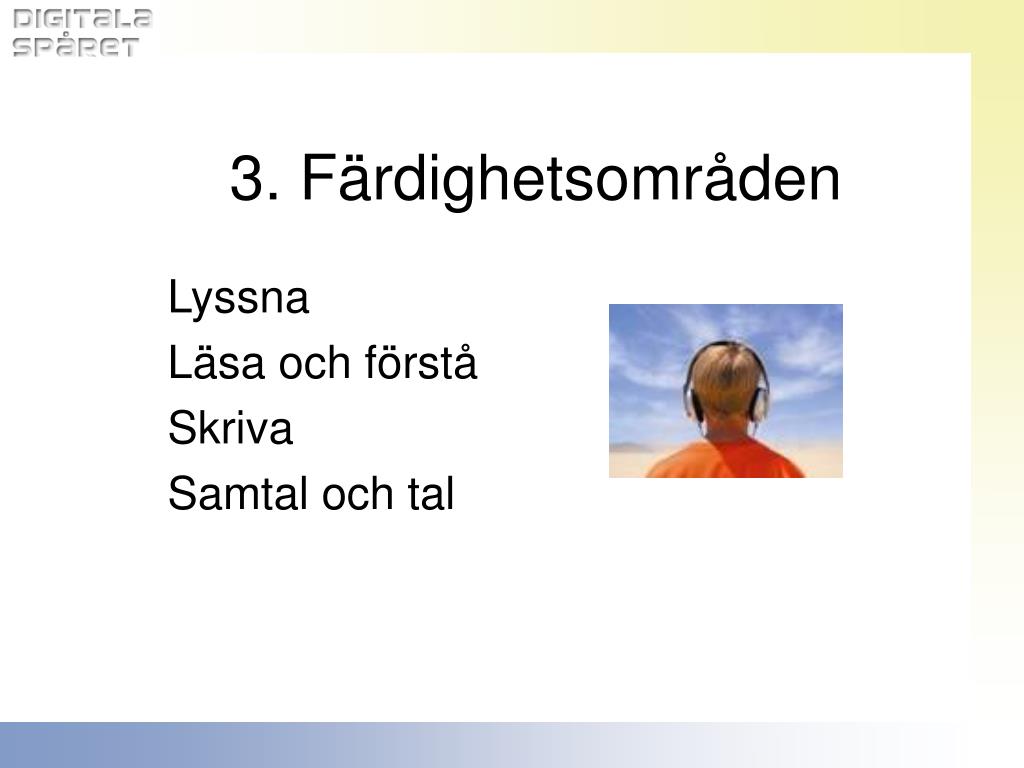 DIGITALA SPÅRET

3. Färdighetsområden

Lyssna
Läsa och förstå
Skriva
Samtal och tal